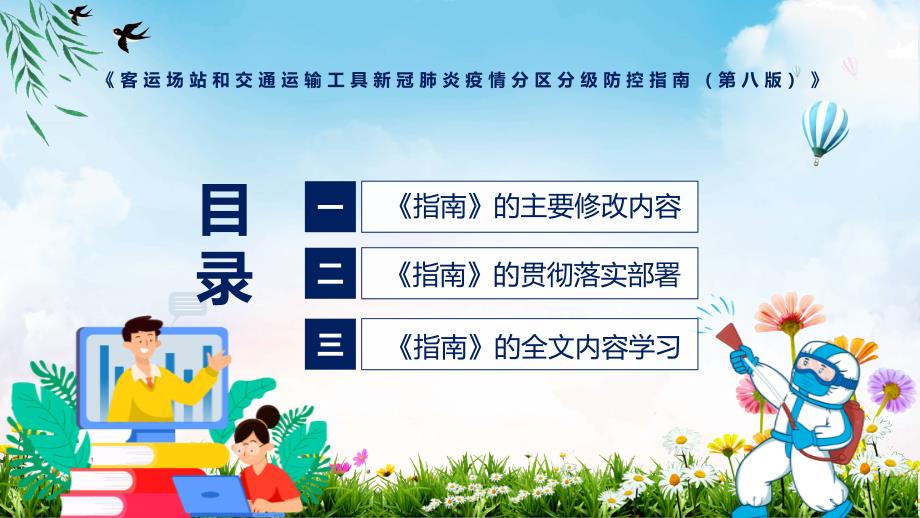 《客运场站和交通运输工具新冠肺炎疫情分区分级防控指南（第八版）》

目录

一 《指南》的主要修改内容

二 《指南》的贯彻落实部署

三 《指南》的全文内容学习